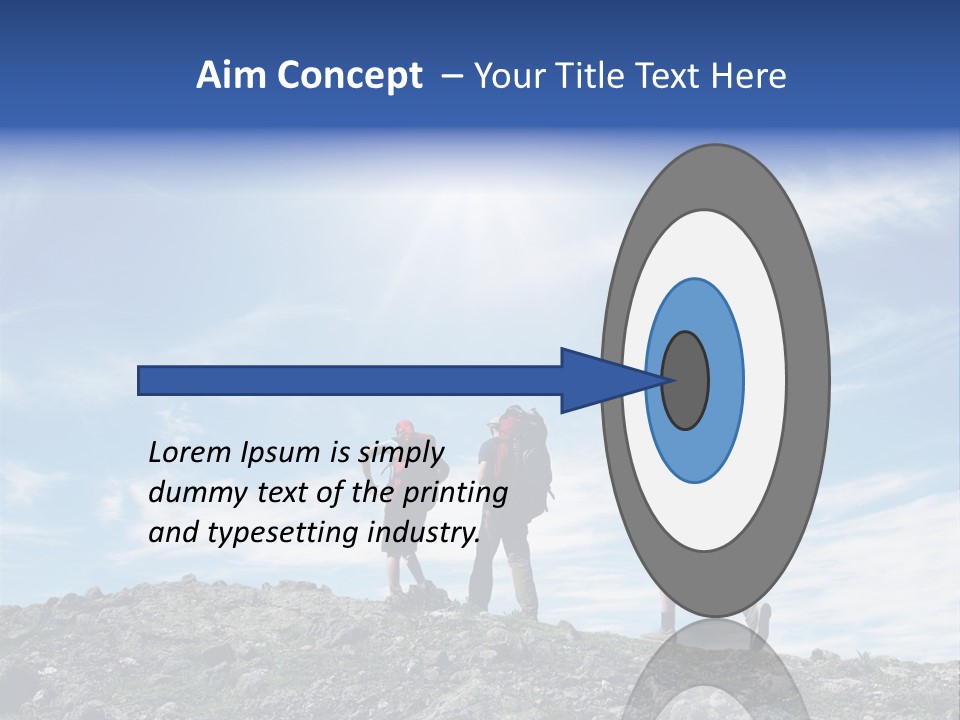 Aim Concept – Your Title Text Here

Lorem Ipsum is simply dummy text of the printing and typesetting industry.